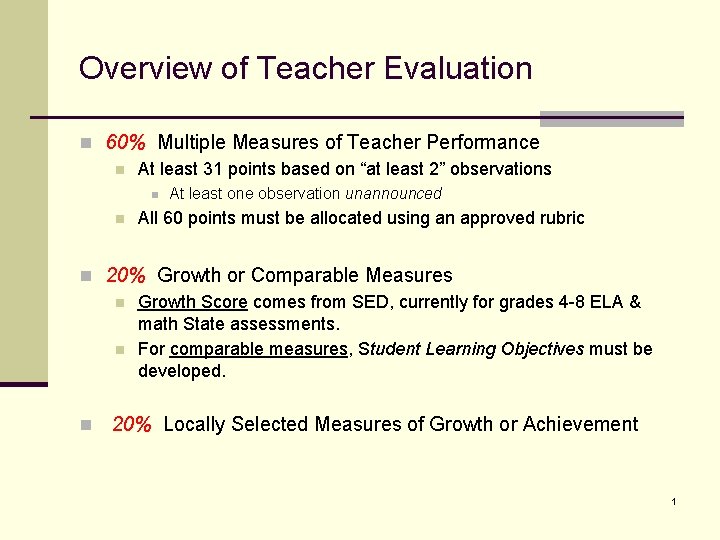 Overview of Teacher Evaluation

60% Multiple Measures of Teacher Performance

At least 31 points based on “at least 2” observations

At least one observation unannounced

All 60 points must be allocated using an approved rubric

20% Growth or Comparable Measures

Growth Score comes from SED, currently for grades 4-8 ELA & math State assessments.

For comparable measures, Student Learning Objectives must be developed.

20% Locally Selected Measures of Growth or Achievement

1